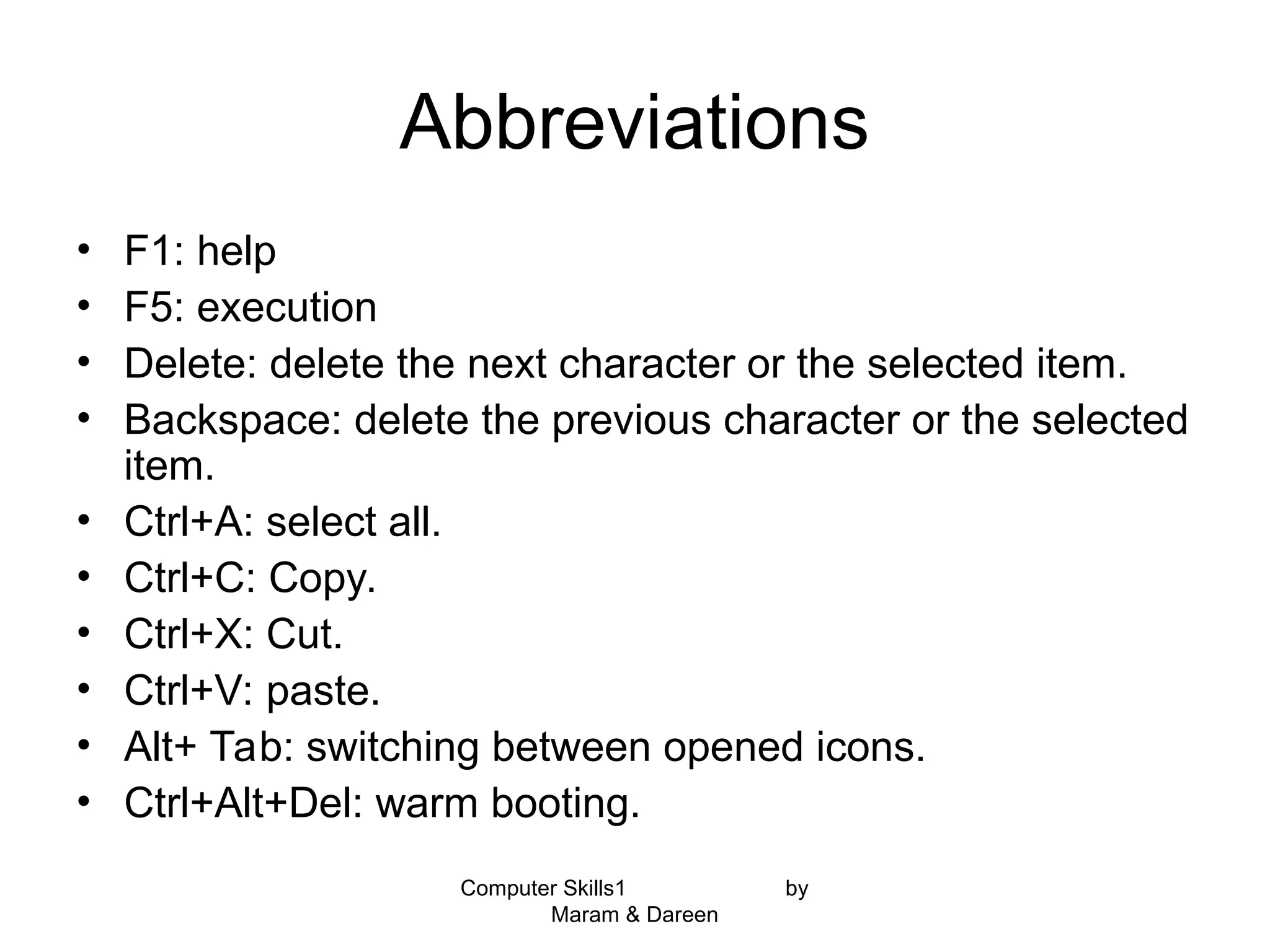 Abbreviations

• F1: help
• F5: execution
• Delete: delete the next character or the selected item.
• Backspace: delete the previous character or the selected item.
• Ctrl+A: select all.
• Ctrl+C: Copy.
• Ctrl+X: Cut.
• Ctrl+V: paste.
• Alt+ Tab: switching between opened icons.
• Ctrl+Alt+Del: warm booting.

Computer Skills1 by Maram & Dareen